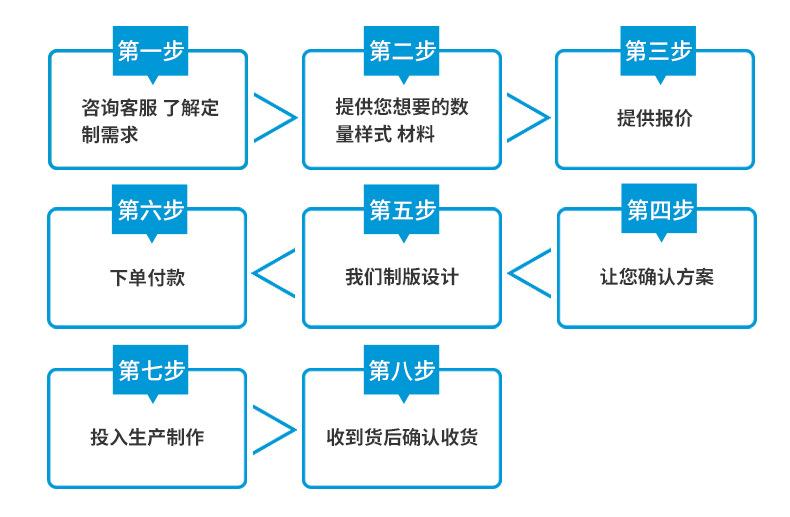 第一步
咨询客服 了解定制需求

第二步
提供您想要的数量样式 材料

第三步
提供报价

第四步
让您确认方案

第五步
我们制版设计

第六步
下单付款

第七步
投入生产制作

第八步
收到货后确认收货